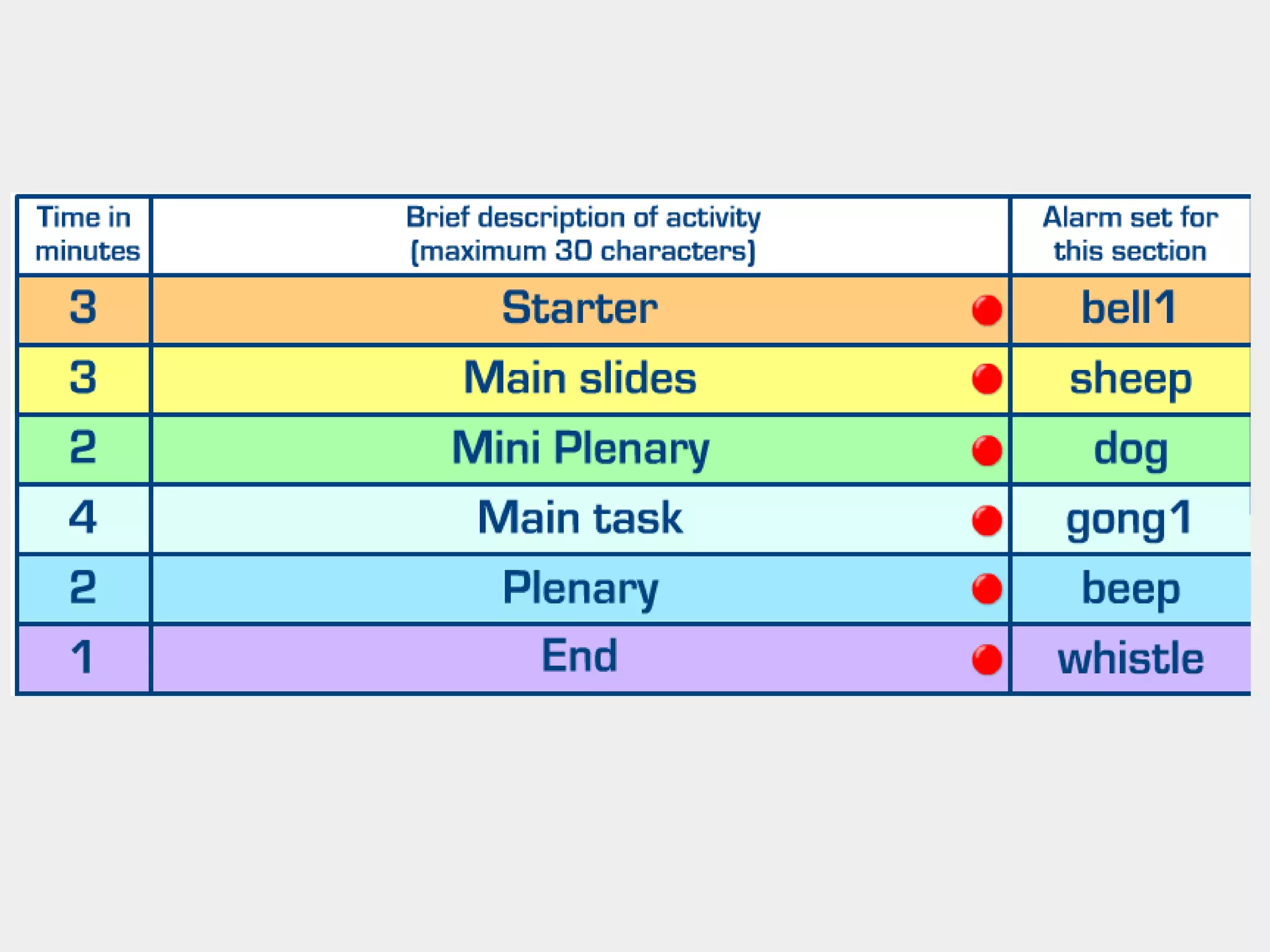 | Time in minutes | Brief description of activity (maximum 30 characters) | Alarm set for this section |
|---|---|---|
| 3 | Starter | bell1 |
| 3 | Main slides | sheep |
| 2 | Mini Plenary | dog |
| 4 | Main task | gong1 |
| 2 | Plenary | beep |
| 1 | End | whistle |